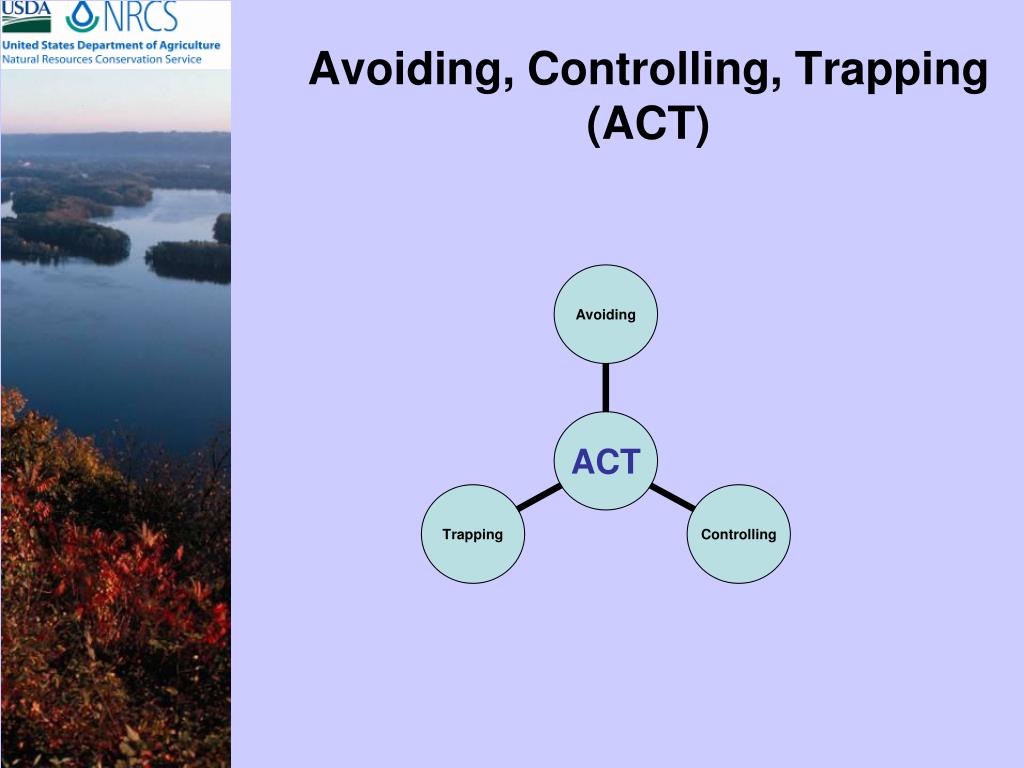 USDA NRCS
United States Department of Agriculture
Natural Resources Conservation Service

Avoiding, Controlling, Trapping (ACT)

Avoiding

ACT

Trapping

Controlling